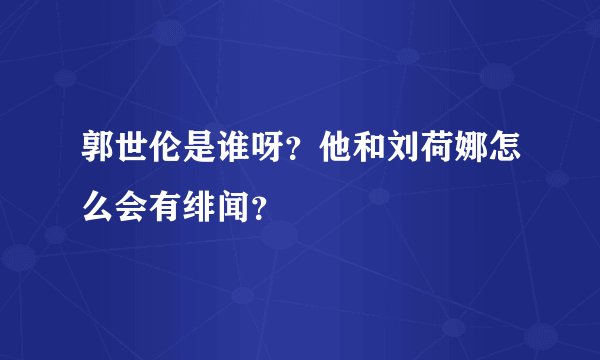 郭世伦是谁呀？他和刘荷娜怎么会有绯闻？